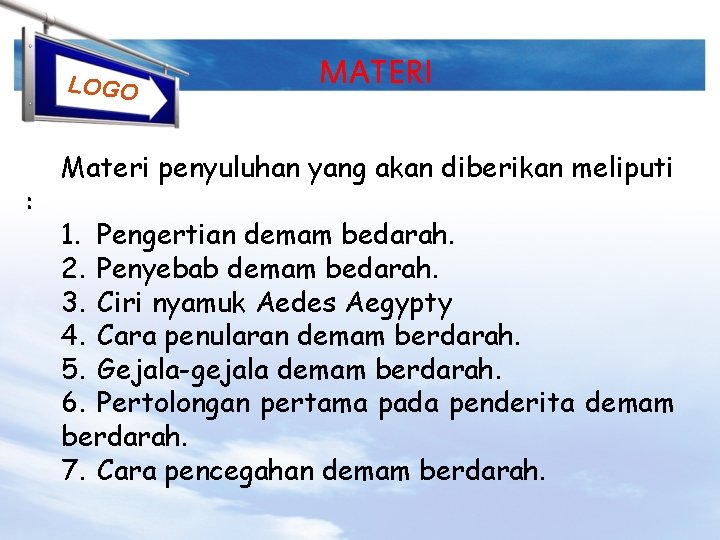 LOGO

MATERI

Materi penyuluhan yang akan diberikan meliputi :

1. Pengertian demam bedarah.
2. Penyebab demam bedarah.
3. Ciri nyamuk Aedes Aegypty
4. Cara penularan demam berdarah.
5. Gejala-gejala demam berdarah.
6. Pertolongan pertama pada penderita demam berdarah.
7. Cara pencegahan demam berdarah.